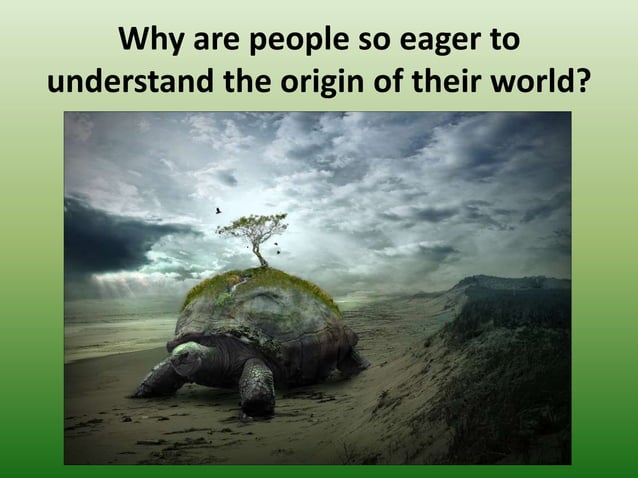 Why are people so eager to understand the origin of their world?